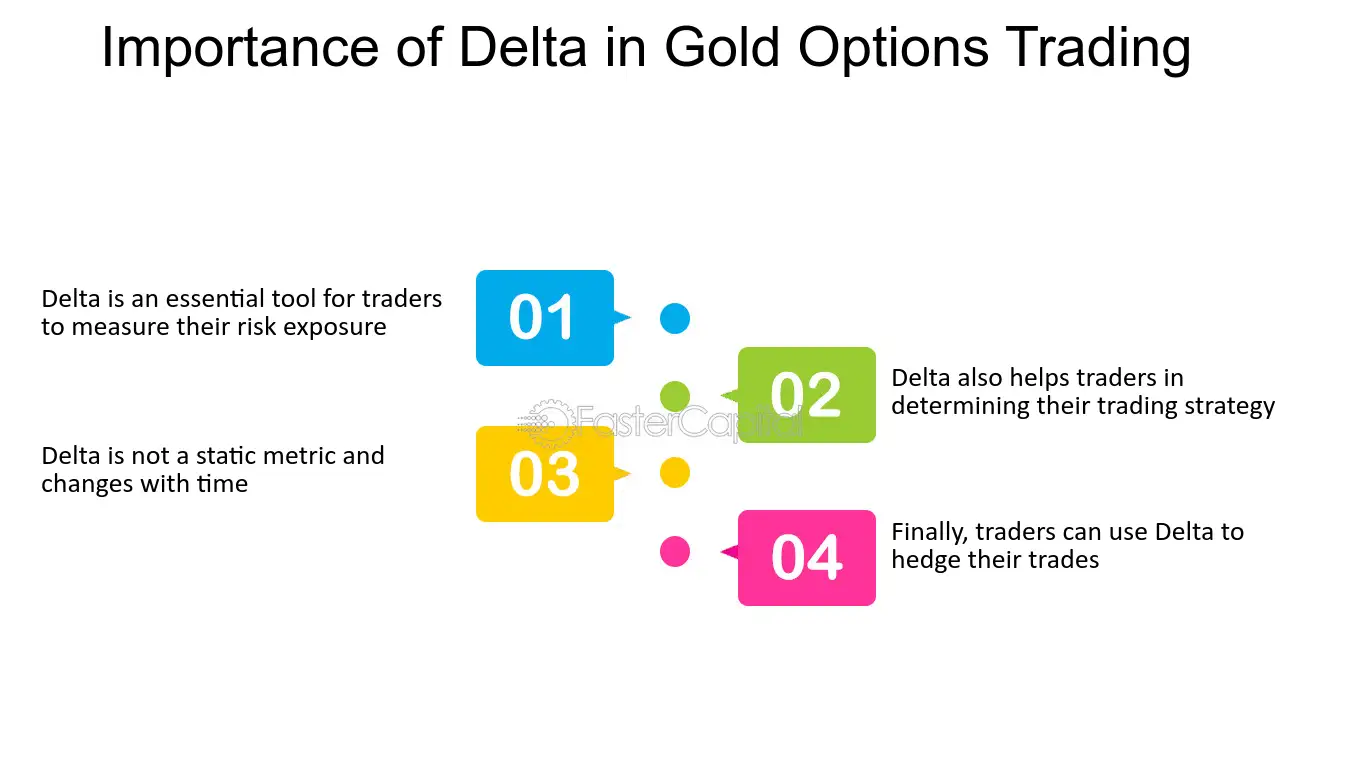 Importance of Delta in Gold Options Trading

Delta is an essential tool for traders to measure their risk exposure

01

02

Delta also helps traders in determining their trading strategy

Delta is not a static metric and changes with time

03

04

Finally, traders can use Delta to hedge their trades

FasterCapital